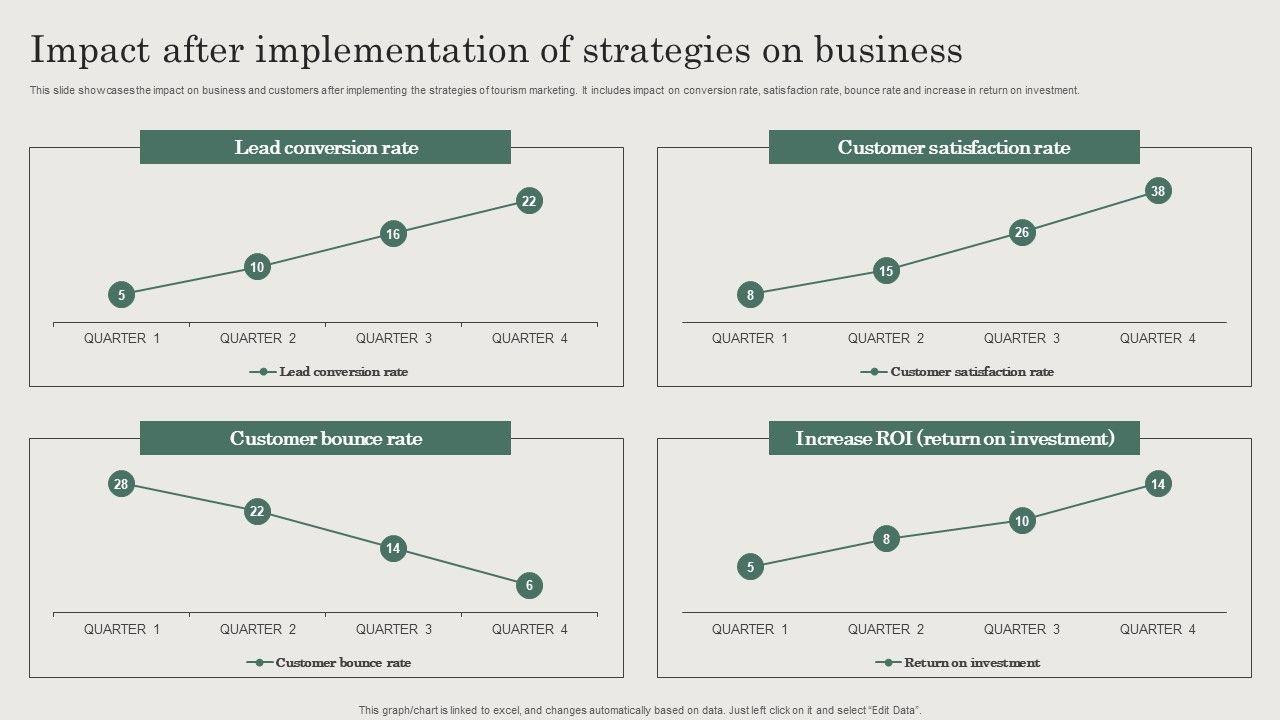 Impact after implementation of strategies on business

This slide showcases the impact on business and customers after implementing the strategies of tourism marketing. It includes impact on conversion rate, satisfaction rate, bounce rate and increase in return on investment.

Lead conversion rate

5
10
16
22

QUARTER 1 QUARTER 2 QUARTER 3 QUARTER 4

Lead conversion rate

Customer satisfaction rate

8
15
26
38

QUARTER 1 QUARTER 2 QUARTER 3 QUARTER 4

Customer satisfaction rate

Customer bounce rate

28
22
14
6

QUARTER 1 QUARTER 2 QUARTER 3 QUARTER 4

Customer bounce rate

Increase ROI (return on investment)

5
8
10
14

QUARTER 1 QUARTER 2 QUARTER 3 QUARTER 4

Return on investment

This graph/chart is linked to excel, and changes automatically based on data. Just left click on it and select "Edit Data".